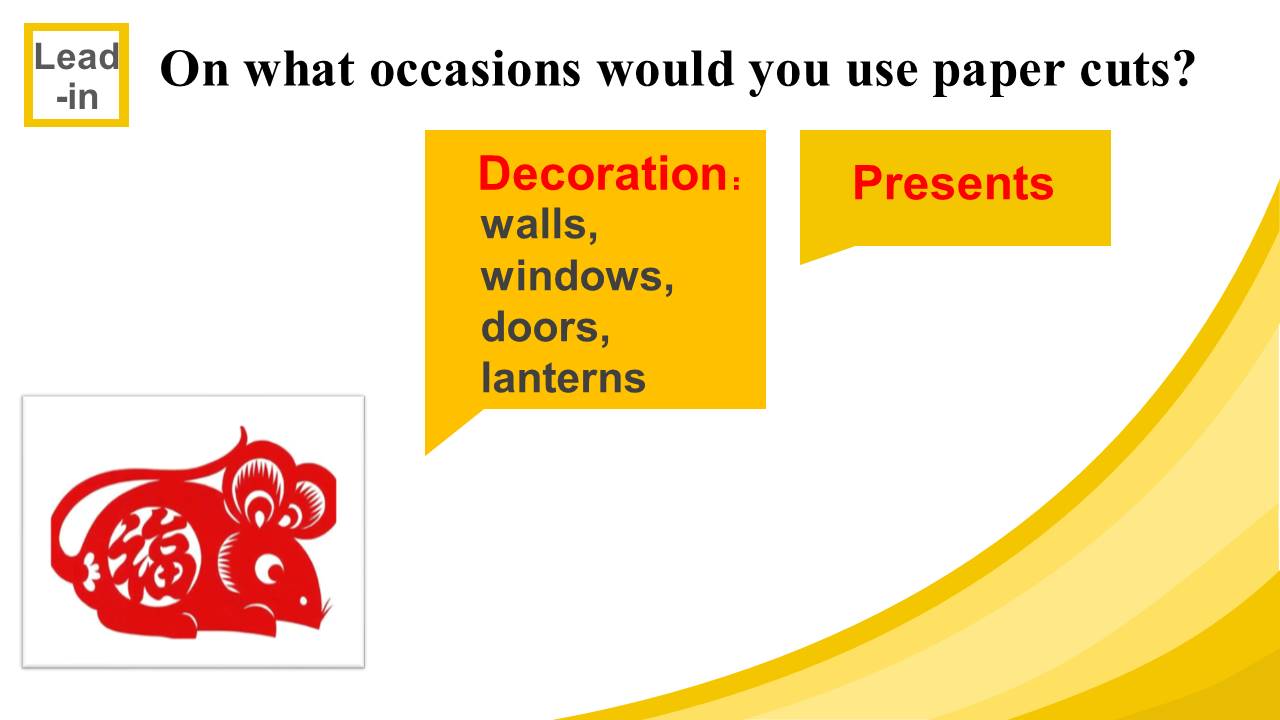 Lead-in

On what occasions would you use paper cuts?

Decoration：
walls,
windows,
doors,
lanterns

Presents

福